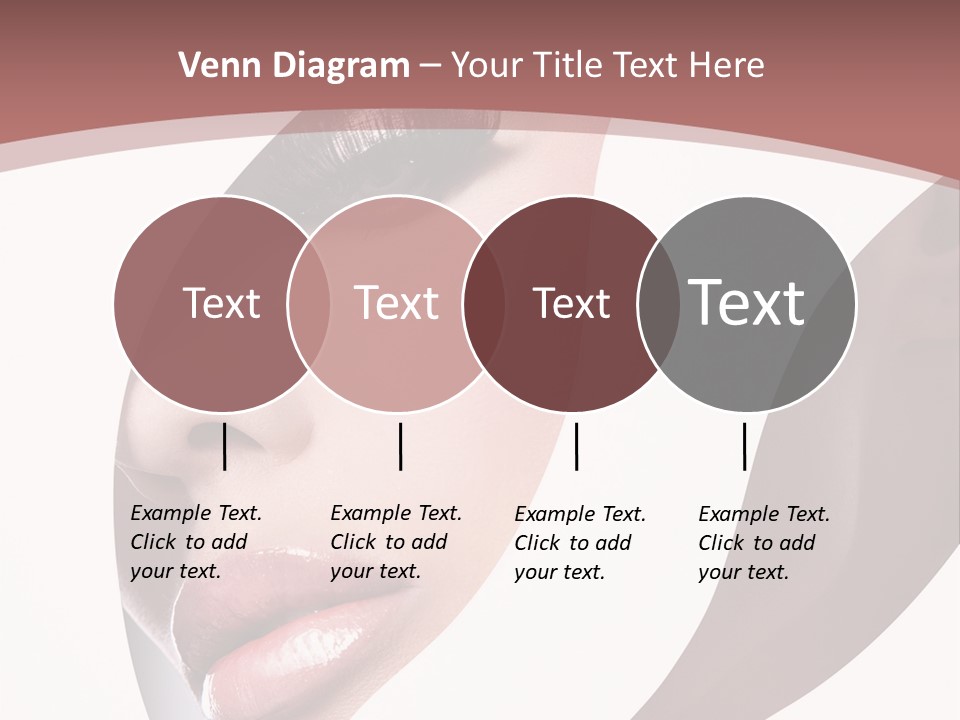 Venn Diagram – Your Title Text Here

Text

Text

Text

Text

Example Text. Click to add your text.

Example Text. Click to add your text.

Example Text. Click to add your text.

Example Text. Click to add your text.